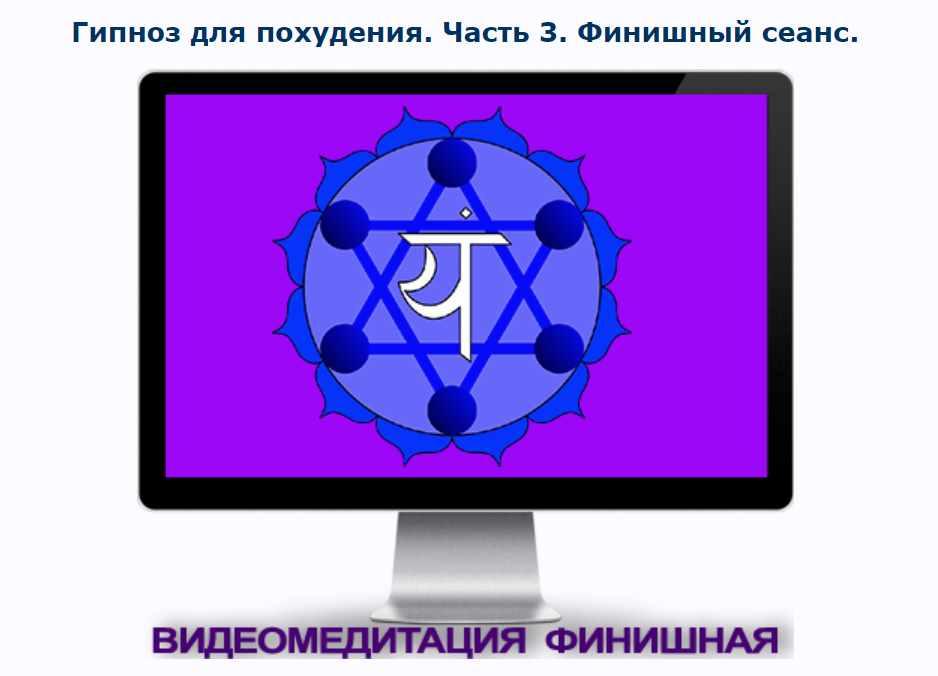 Гипноз для похудения. Часть 3. Финишный сеанс.

यं

ВИДЕОМЕДИТАЦИЯ ФИНИШНАЯ